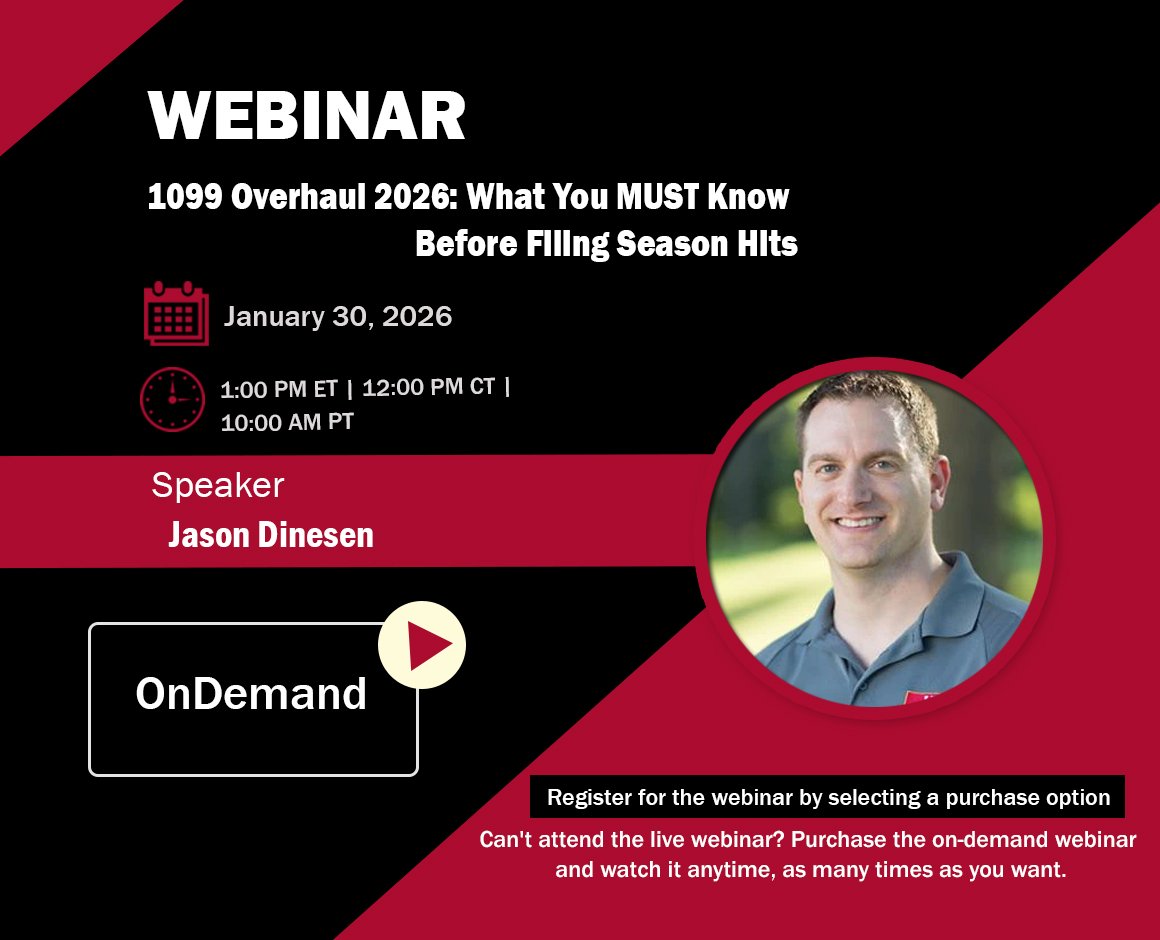 WEBINAR

1099 Overhaul 2026: What You MUST Know Before Filing Season Hits

January 30, 2026

1:00 PM ET | 12:00 PM CT | 10:00 AM PT

Speaker
Jason Dinesen

OnDemand

Register for the webinar by selecting a purchase option

Can't attend the live webinar? Purchase the on-demand webinar and watch it anytime, as many times as you want.